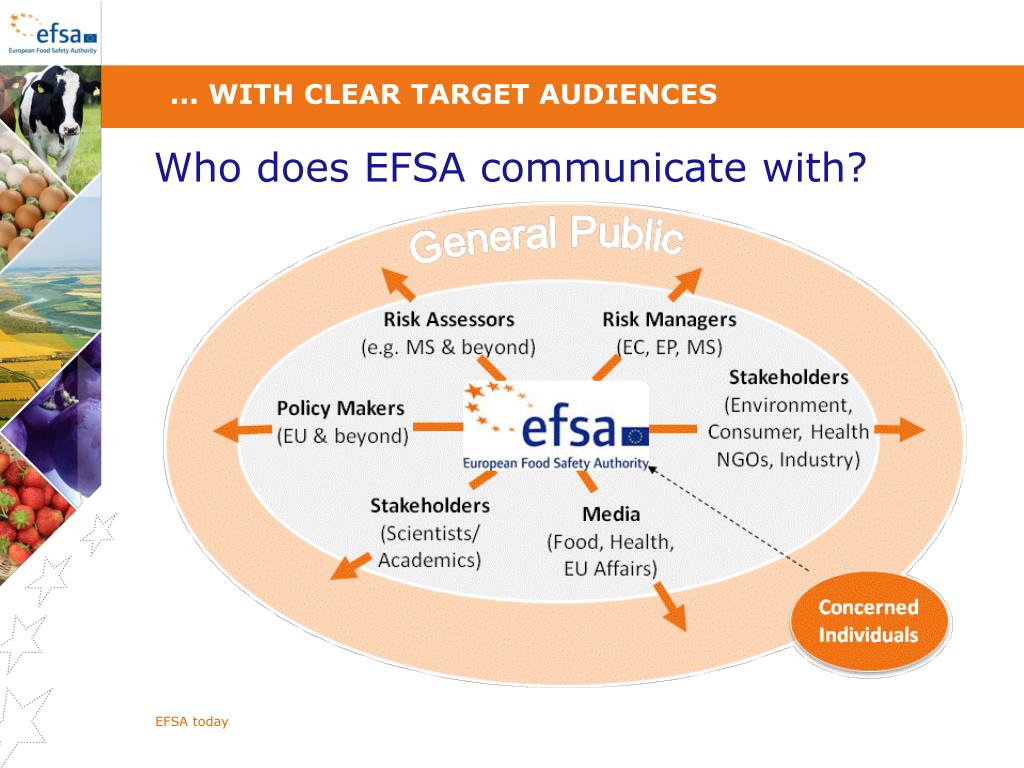 efsa
European Food Safety Authority

... WITH CLEAR TARGET AUDIENCES

Who does EFSA communicate with?

General Public

Risk Assessors
(e.g. MS & beyond)

Risk Managers
(EC, EP, MS)

Policy Makers
(EU & beyond)

efsa
European Food Safety Authority

Stakeholders
(Environment, Consumer, Health NGOs, Industry)

Stakeholders
(Scientists/ Academics)

Media
(Food, Health, EU Affairs)

Concerned Individuals

EFSA today